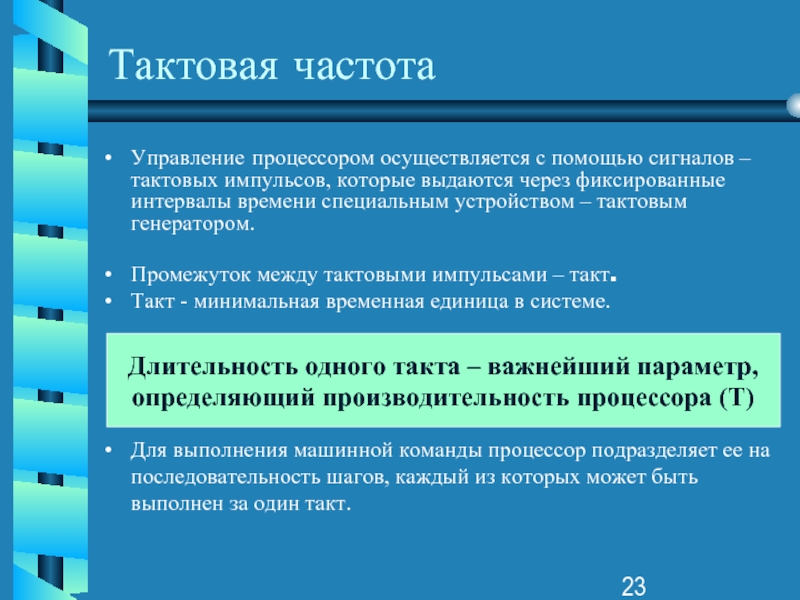 Тактовая частота

• Управление процессором осуществляется с помощью сигналов – тактовых импульсов, которые выдаются через фиксированные интервалы времени специальным устройством – тактовым генератором.

• Промежуток между тактовыми импульсами – такт.
• Такт - минимальная временная единица в системе.

Длительность одного такта – важнейший параметр, определяющий производительность процессора (Т)

• Для выполнения машинной команды процессор подразделяет ее на последовательность шагов, каждый из которых может быть выполнен за один такт.

23